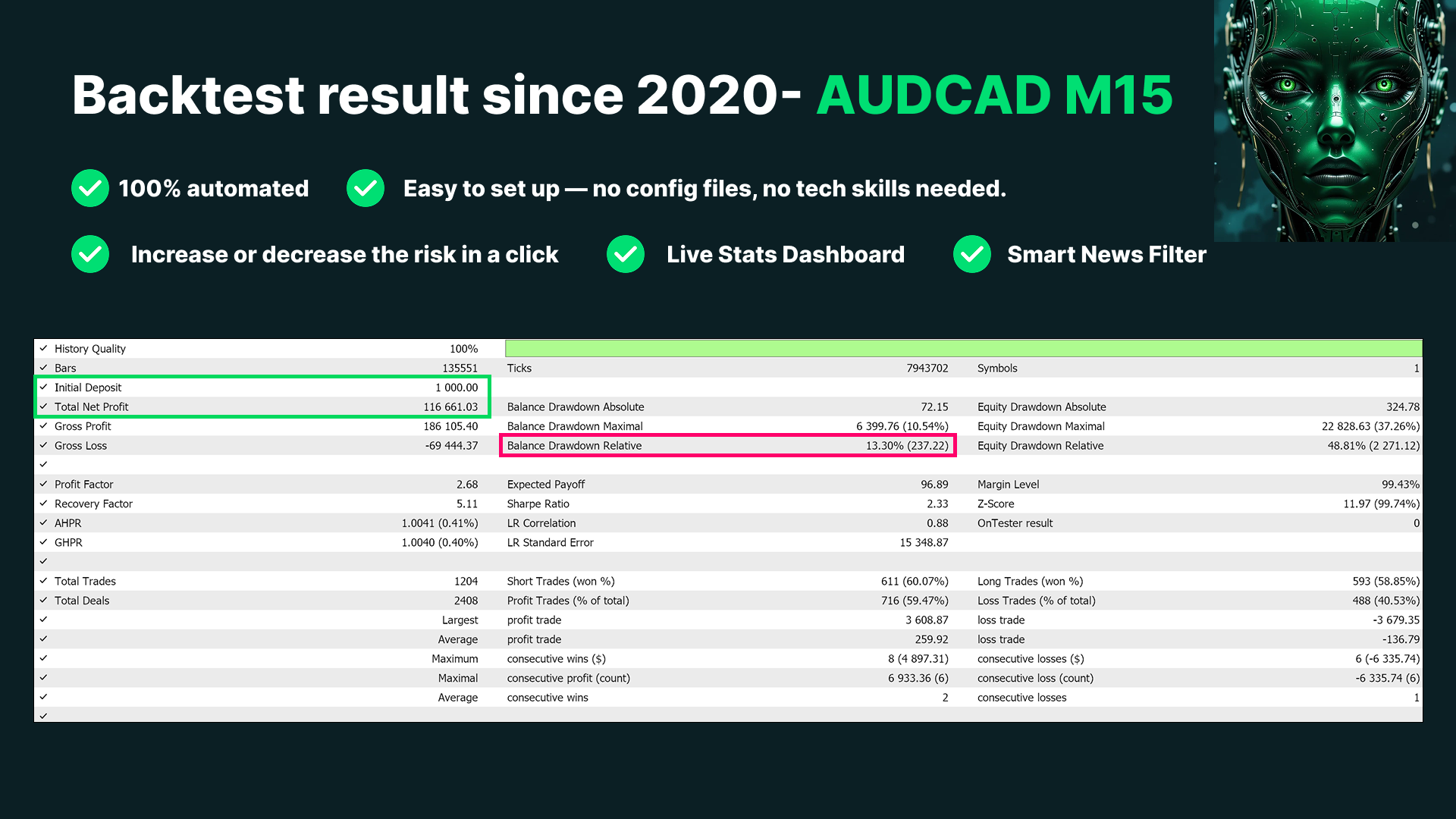 Backtest result since 2020- AUDCAD M15

100% automated

Easy to set up — no config files, no tech skills needed.

Increase or decrease the risk in a click

Live Stats Dashboard

Smart News Filter

| | | | | | |
|---|---|---|---|---|---|
| History Quality | 100% | | | | |
| Bars | 135551 | Ticks | 7943702 | Symbols | 1 |
| Initial Deposit | 1 000.00 | | | | |
| Total Net Profit | 116 661.03 | Balance Drawdown Absolute | 72.15 | Equity Drawdown Absolute | 324.78 |
| Gross Profit | 186 105.40 | Balance Drawdown Maximal | 6 399.76 (10.54%) | Equity Drawdown Maximal | 22 828.63 (37.26%) |
| Gross Loss | -69 444.37 | Balance Drawdown Relative | 13.30% (237.22) | Equity Drawdown Relative | 48.81% (2 271.12) |
| | | | | | |
| Profit Factor | 2.68 | Expected Payoff | 96.89 | Margin Level | 99.43% |
| Recovery Factor | 5.11 | Sharpe Ratio | 2.33 | Z-Score | 11.97 (99.74%) |
| AHPR | 1.0041 (0.41%) | LR Correlation | 0.88 | OnTester result | 0 |
| GHPR | 1.0040 (0.40%) | LR Standard Error | 15 348.87 | | |
| | | | | | |
| Total Trades | 1204 | Short Trades (won %) | 611 (60.07%) | Long Trades (won %) | 593 (58.85%) |
| Total Deals | 2408 | Profit Trades (% of total) | 716 (59.47%) | Loss Trades (% of total) | 488 (40.53%) |
| | Largest | profit trade | 3 608.87 | loss trade | -3 679.35 |
| | Average | profit trade | 259.92 | loss trade | -136.79 |
| | Maximum | consecutive wins ($) | 8 (4 897.31) | consecutive losses ($) | 6 (-6 335.74) |
| | Maximal | consecutive profit (count) | 6 933.36 (6) | consecutive loss (count) | -6 335.74 (6) |
| | Average | consecutive wins | 2 | consecutive losses | 1 |